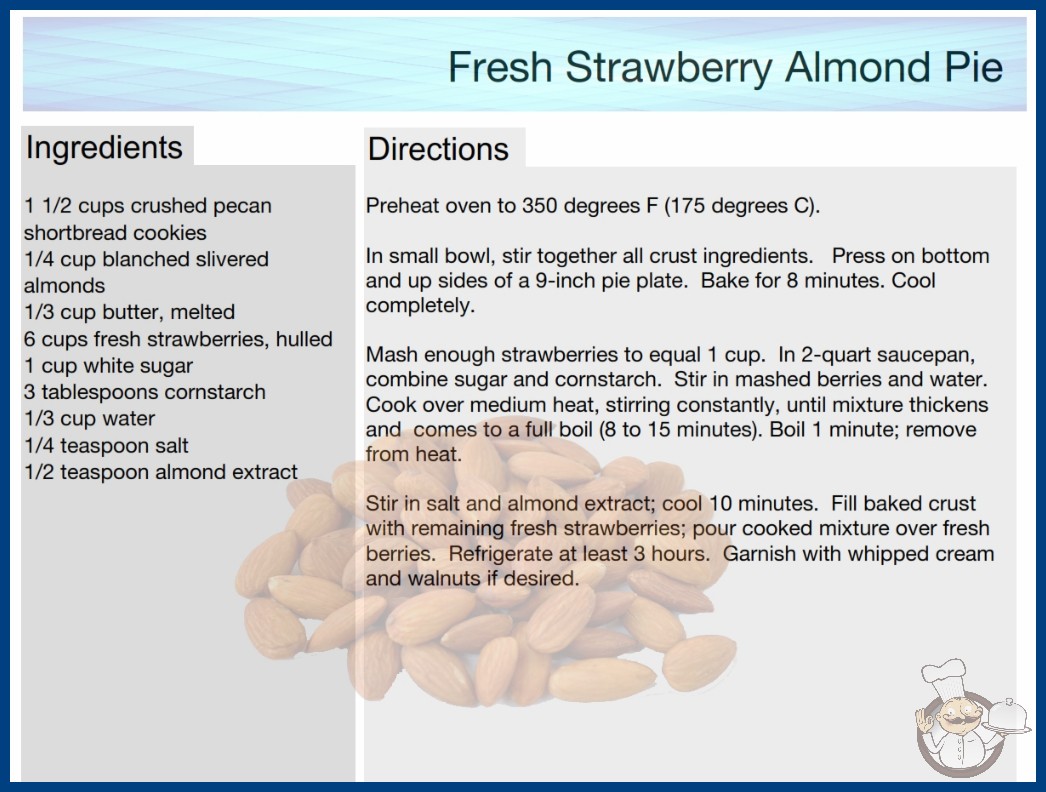 Fresh Strawberry Almond Pie

Ingredients

1 1/2 cups crushed pecan shortbread cookies
1/4 cup blanched slivered almonds
1/3 cup butter, melted
6 cups fresh strawberries, hulled
1 cup white sugar
3 tablespoons cornstarch
1/3 cup water
1/4 teaspoon salt
1/2 teaspoon almond extract

Directions

Preheat oven to 350 degrees F (175 degrees C).

In small bowl, stir together all crust ingredients. Press on bottom and up sides of a 9-inch pie plate. Bake for 8 minutes. Cool completely.

Mash enough strawberries to equal 1 cup. In 2-quart saucepan, combine sugar and cornstarch. Stir in mashed berries and water. Cook over medium heat, stirring constantly, until mixture thickens and comes to a full boil (8 to 15 minutes). Boil 1 minute; remove from heat.

Stir in salt and almond extract; cool 10 minutes. Fill baked crust with remaining fresh strawberries; pour cooked mixture over fresh berries. Refrigerate at least 3 hours. Garnish with whipped cream and walnuts if desired.